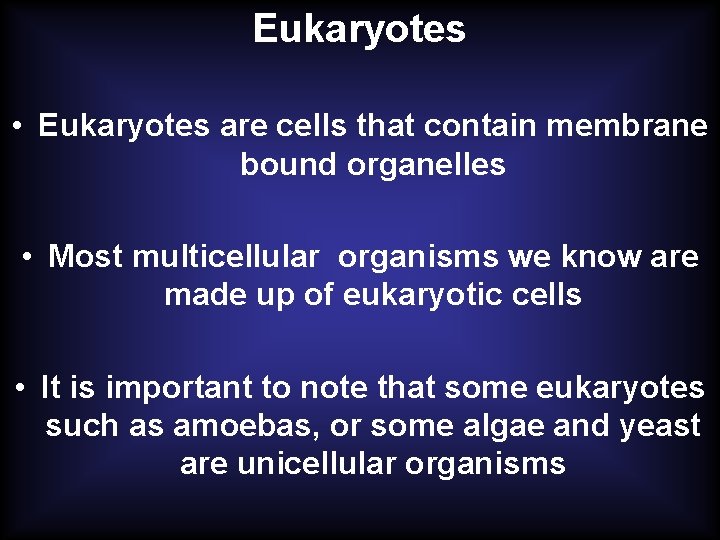 Eukaryotes

• Eukaryotes are cells that contain membrane bound organelles

• Most multicellular organisms we know are made up of eukaryotic cells

• It is important to note that some eukaryotes such as amoebas, or some algae and yeast are unicellular organisms